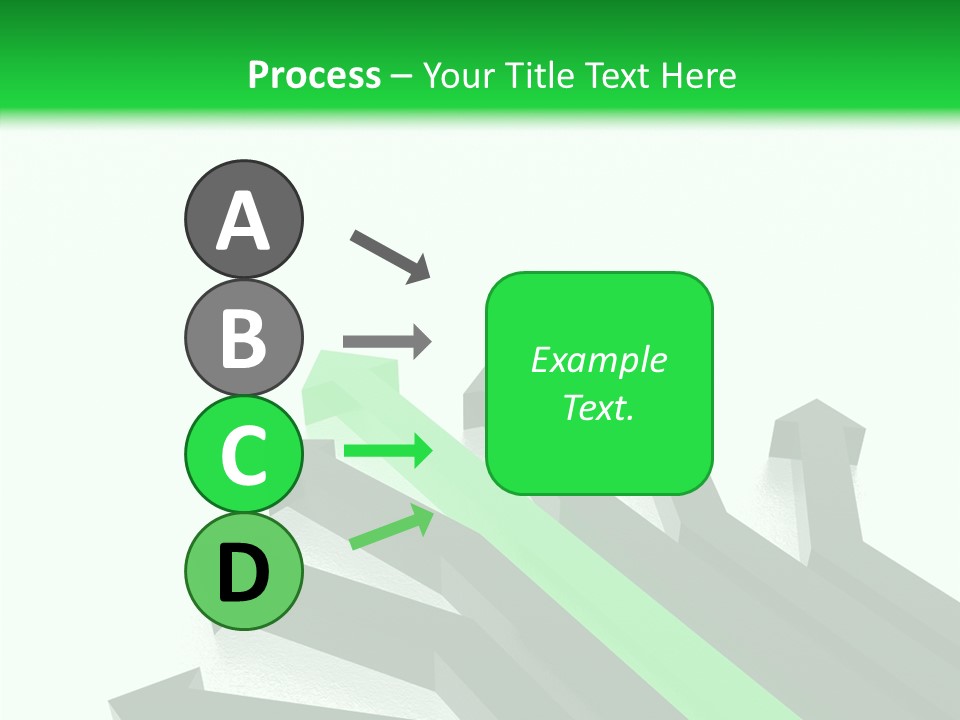 Process – Your Title Text Here

A

B

C

D

Example Text.